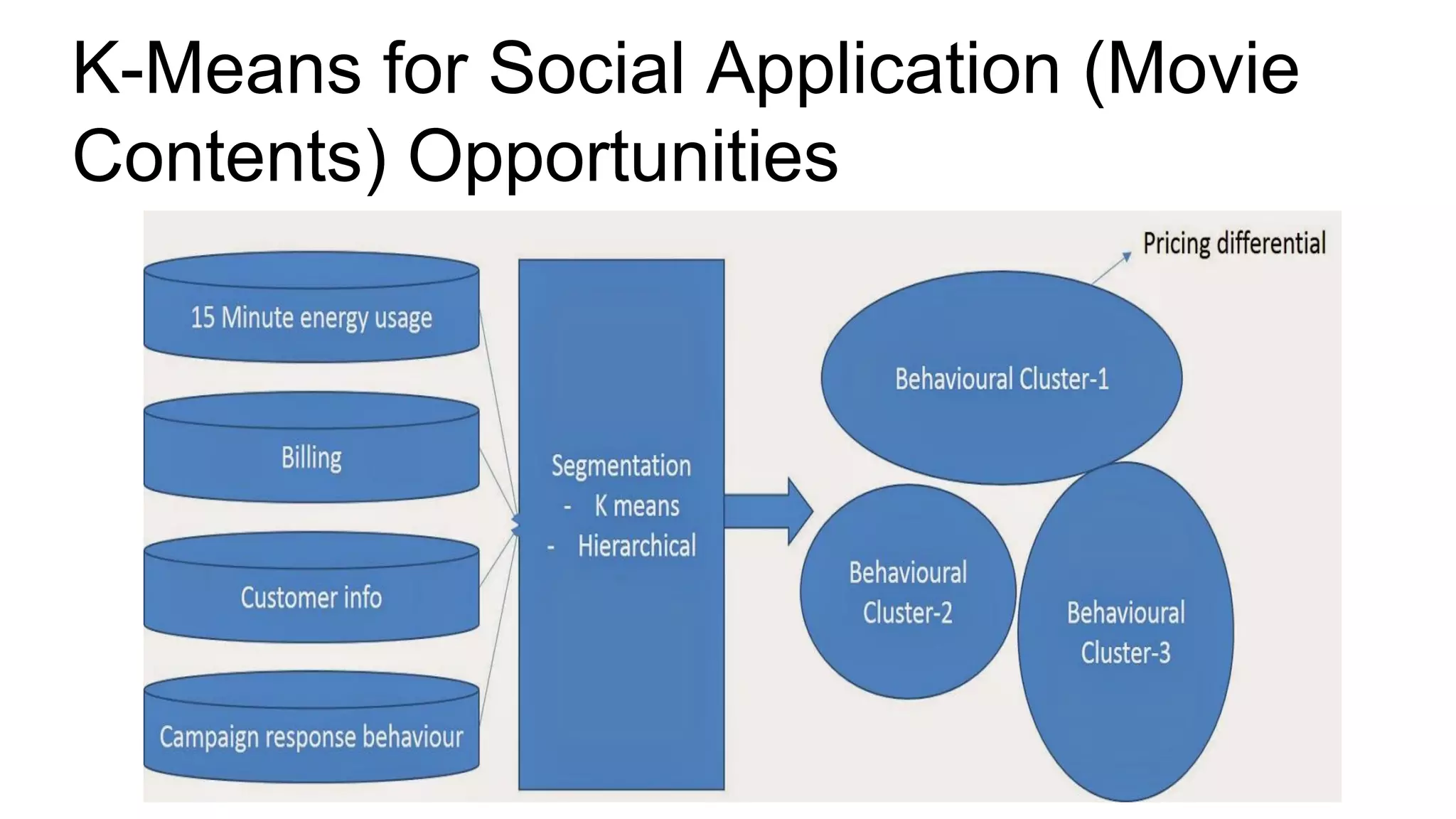 K-Means for Social Application (Movie Contents) Opportunities

15 Minute energy usage

Billing

Customer info

Campaign response behaviour

Segmentation
- K means
- Hierarchical

Pricing differential

Behavioural Cluster-1

Behavioural Cluster-2

Behavioural Cluster-3